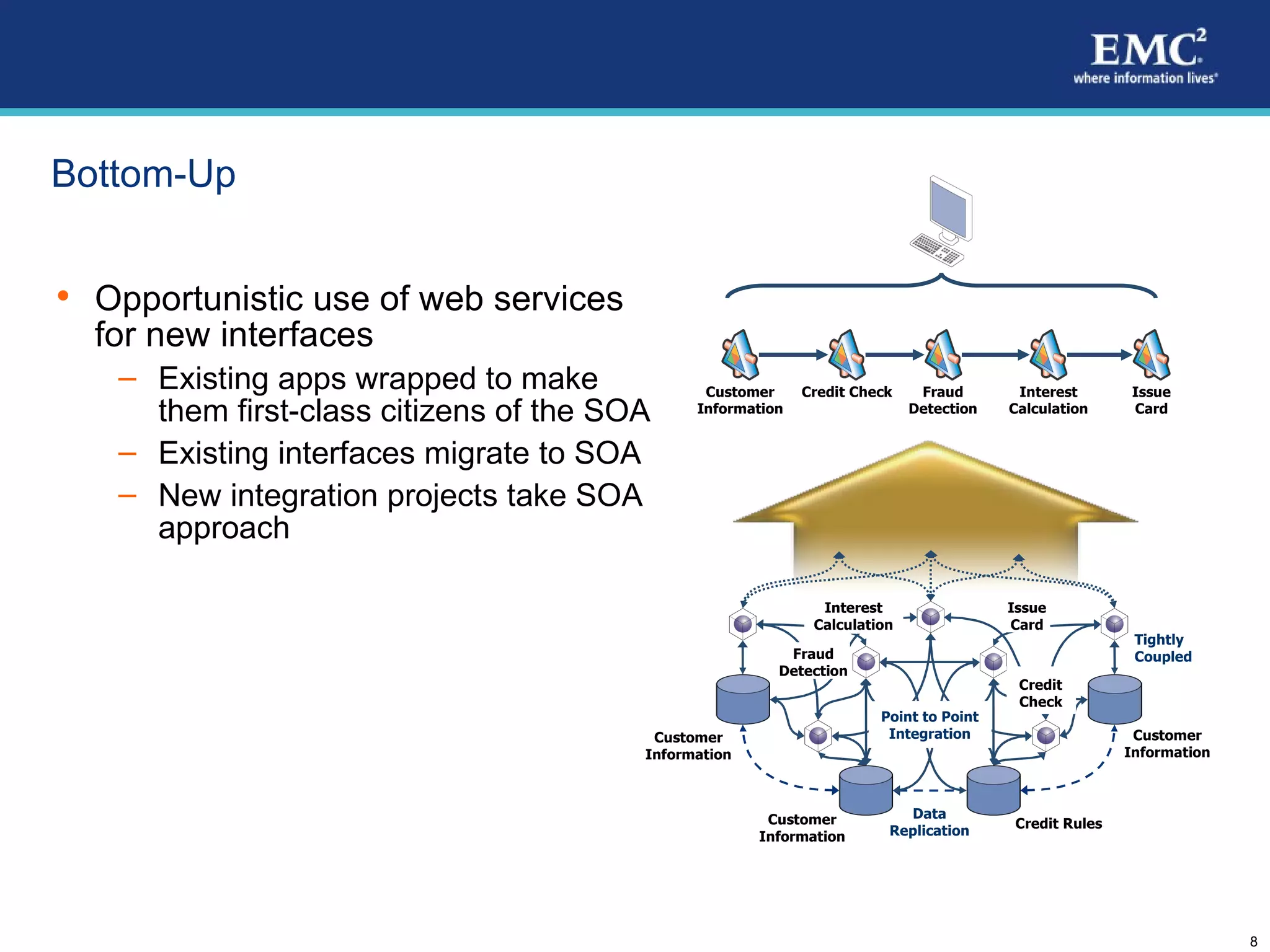 EMC$^2$
where information lives

Bottom-Up

• Opportunistic use of web services for new interfaces
– Existing apps wrapped to make them first-class citizens of the SOA
– Existing interfaces migrate to SOA
– New integration projects take SOA approach

Customer Information
Credit Check
Fraud Detection
Interest Calculation
Issue Card

Interest Calculation
Issue Card
Tightly Coupled
Fraud Detection
Credit Check
Point to Point Integration
Customer Information
Customer Information
Customer Information
Data Replication
Credit Rules

8